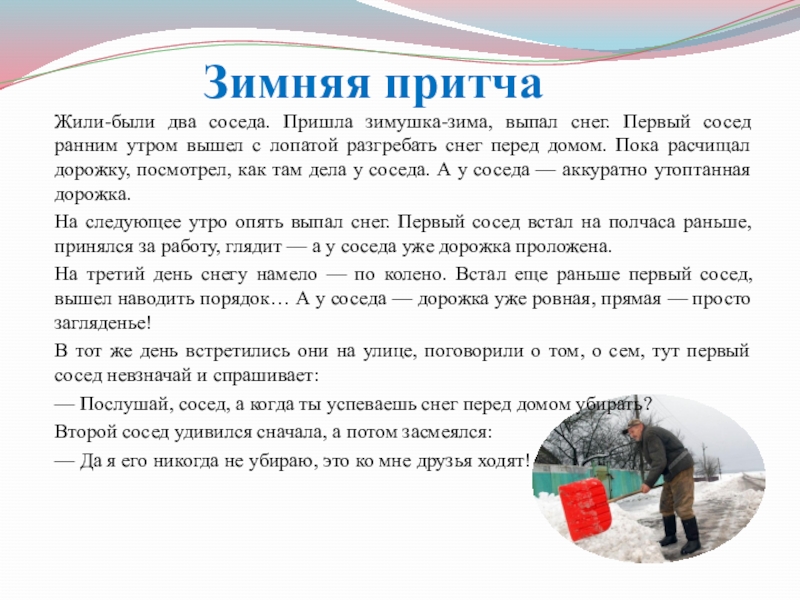 Зимняя притча

Жили-были два соседа. Пришла зимушка-зима, выпал снег. Первый сосед ранним утром вышел с лопатой разгребать снег перед домом. Пока расчищал дорожку, посмотрел, как там дела у соседа. А у соседа — аккуратно утоптанная дорожка.

На следующее утро опять выпал снег. Первый сосед встал на полчаса раньше, принялся за работу, глядит — а у соседа уже дорожка проложена.

На третий день снегу намело — по колено. Встал еще раньше первый сосед, вышел наводить порядок… А у соседа — дорожка уже ровная, прямая — просто загляденье!

В тот же день встретились они на улице, поговорили о том, о сем, тут первый сосед невзначай и спрашивает:

— Послушай, сосед, а когда ты успеваешь снег перед домом убирать?

Второй сосед удивился сначала, а потом засмеялся:

— Да я его никогда не убираю, это ко мне друзья ходят!